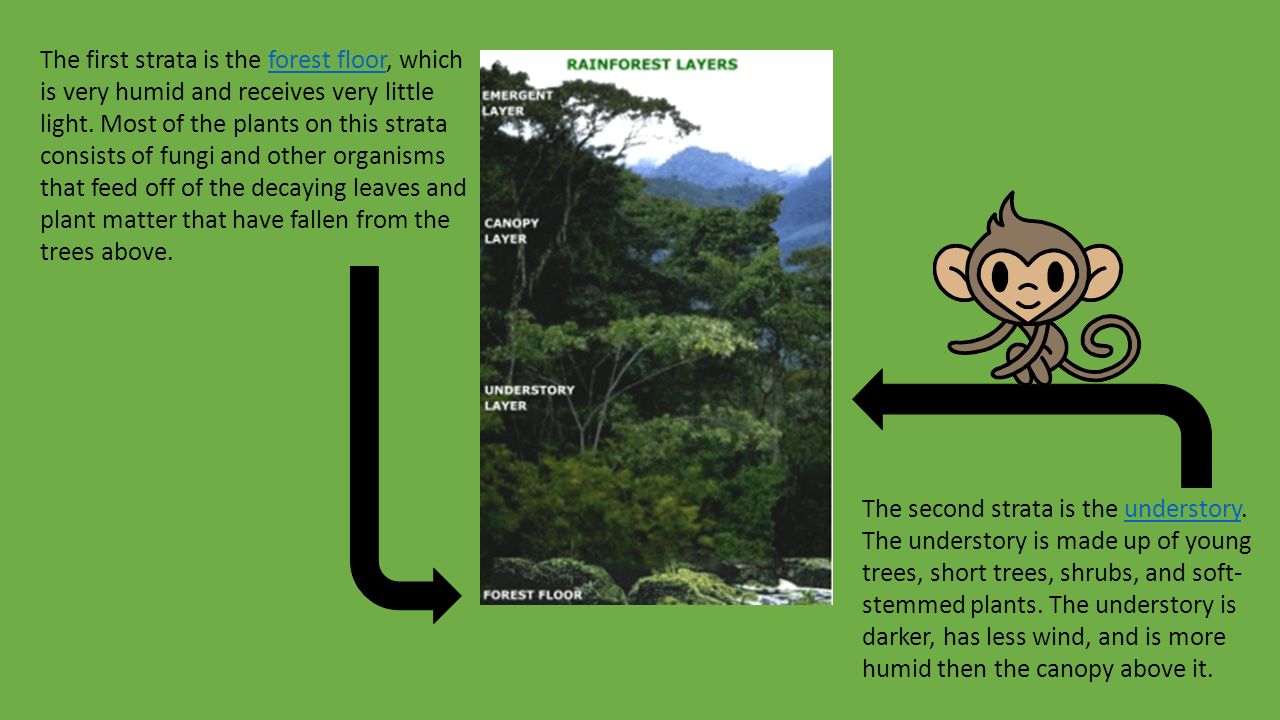 The first strata is the forest floor, which is very humid and receives very little light. Most of the plants on this strata consists of fungi and other organisms that feed off of the decaying leaves and plant matter that have fallen from the trees above.

RAINFOREST LAYERS

EMERGENT LAYER

CANOPY LAYER

UNDERSTORY LAYER

FOREST FLOOR

The second strata is the understory. The understory is made up of young trees, short trees, shrubs, and soft-stemmed plants. The understory is darker, has less wind, and is more humid then the canopy above it.